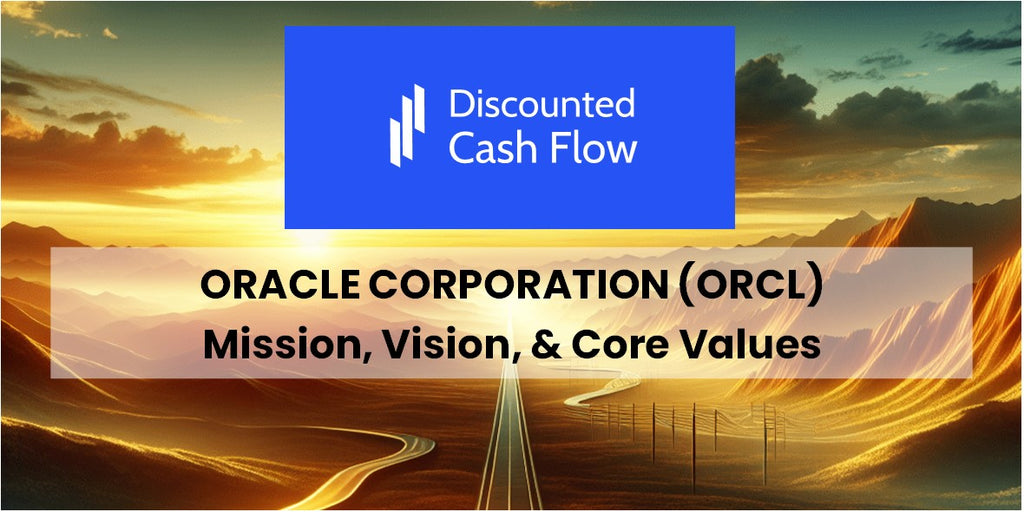 Discounted Cash Flow

ORACLE CORPORATION (ORCL)
Mission, Vision, & Core Values